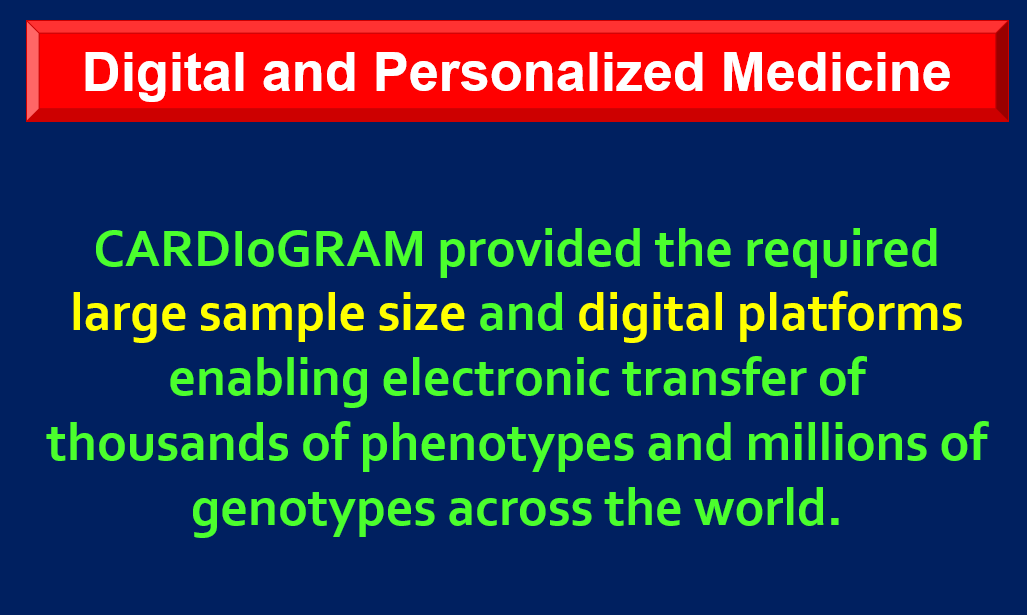 Digital and Personalized Medicine

CARDIoGRAM provided the required large sample size and digital platforms enabling electronic transfer of thousands of phenotypes and millions of genotypes across the world.